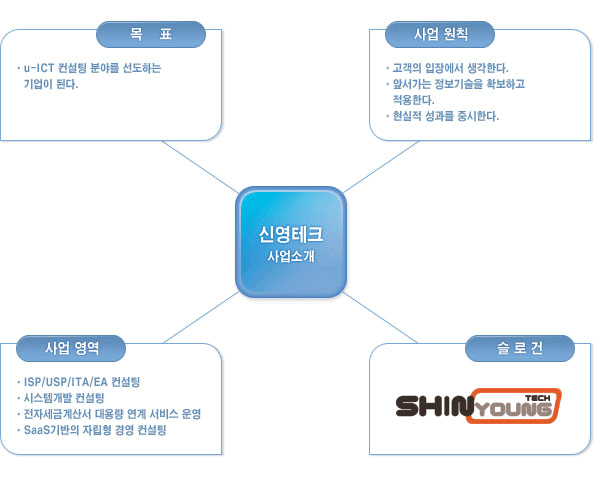 목 표

· u-ICT 컨설팅 분야를 선도하는 기업이 된다.

사업 원칙

· 고객의 입장에서 생각한다.
· 앞서가는 정보기술을 확보하고 적용한다.
· 현실적 성과를 중시한다.

신영테크
사업소개

사업 영역

· ISP/USP/ITA/EA 컨설팅
· 시스템개발 컨설팅
· 전자세금계산서 대용량 연계 서비스 운영
· SaaS기반의 자립형 경영 컨설팅

슬 로 건

SHIN YOUNG TECH